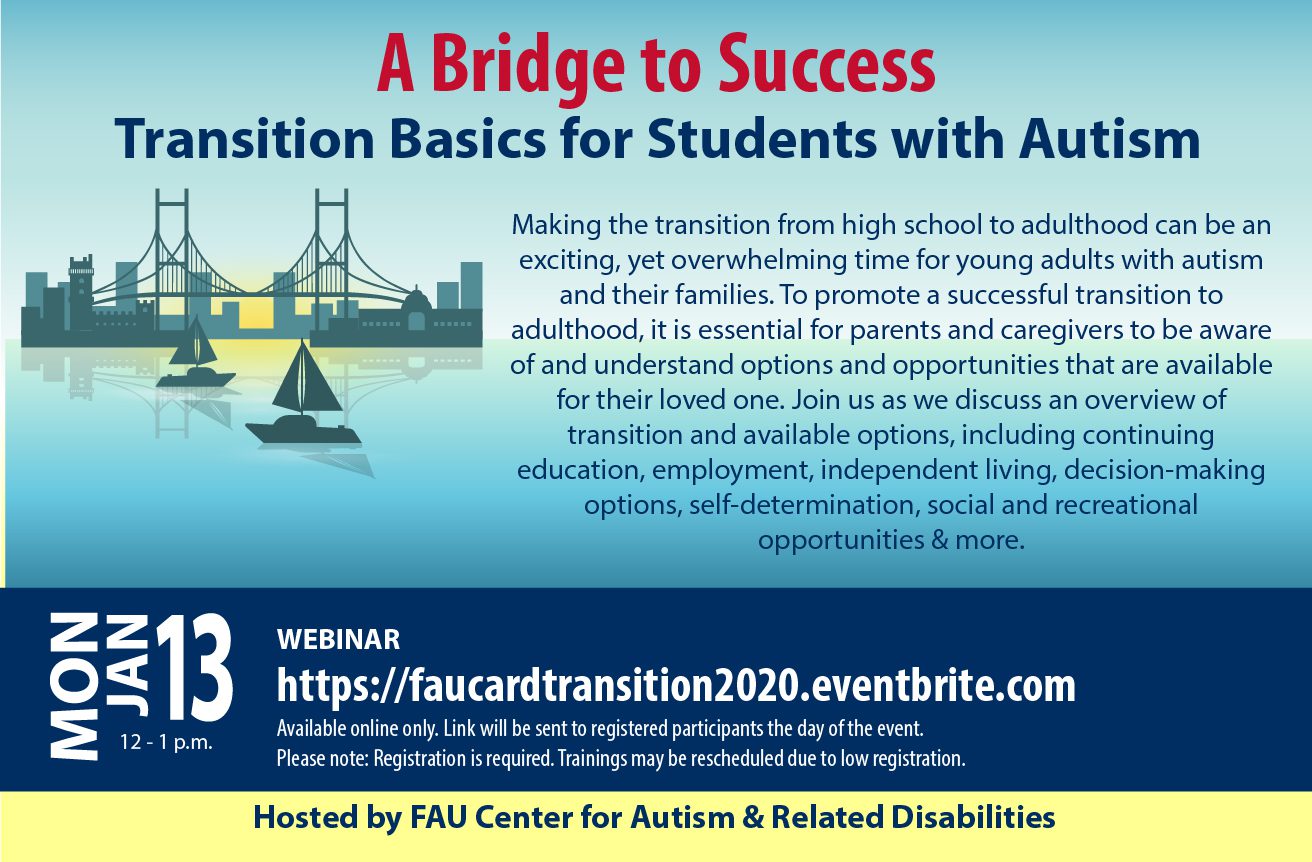 A Bridge to Success
Transition Basics for Students with Autism

Making the transition from high school to adulthood can be an exciting, yet overwhelming time for young adults with autism and their families. To promote a successful transition to adulthood, it is essential for parents and caregivers to be aware of and understand options and opportunities that are available for their loved one. Join us as we discuss an overview of transition and available options, including continuing education, employment, independent living, decision-making options, self-determination, social and recreational opportunities & more.

MON JAN 13
12 - 1 p.m.

WEBINAR
https://faucardtransition2020.eventbrite.com
Available online only. Link will be sent to registered participants the day of the event.
Please note: Registration is required. Trainings may be rescheduled due to low registration.

Hosted by FAU Center for Autism & Related Disabilities